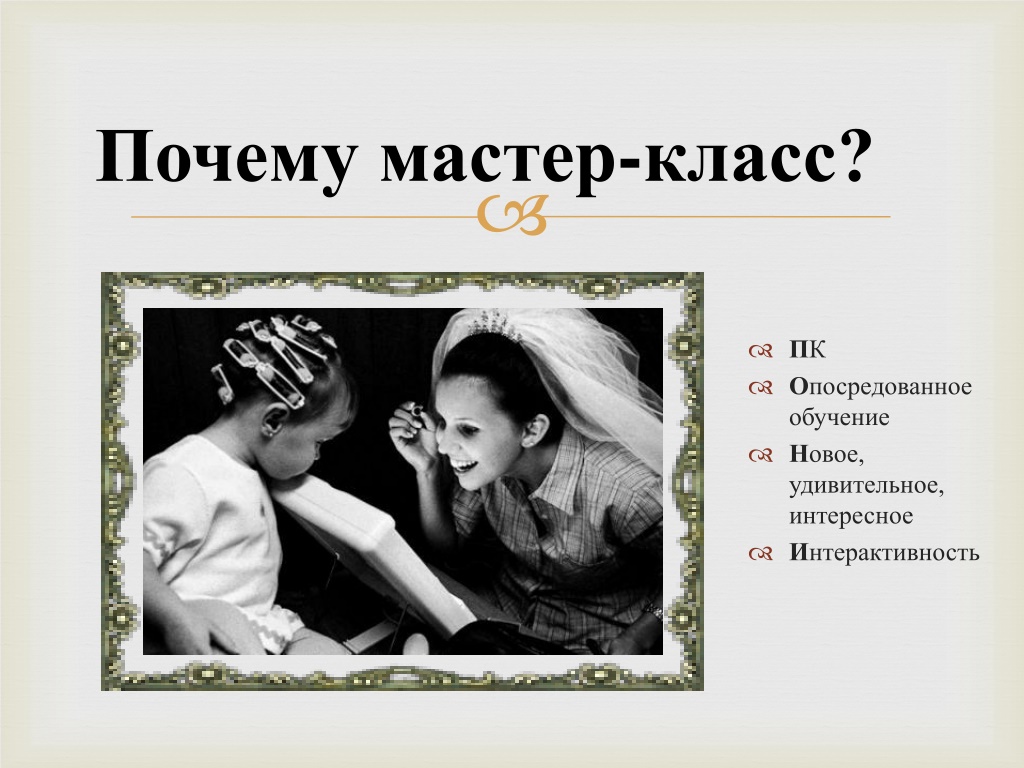 Почему мастер-класс?

ПК
Опосредованное обучение
Новое, удивительное, интересное
Интерактивность